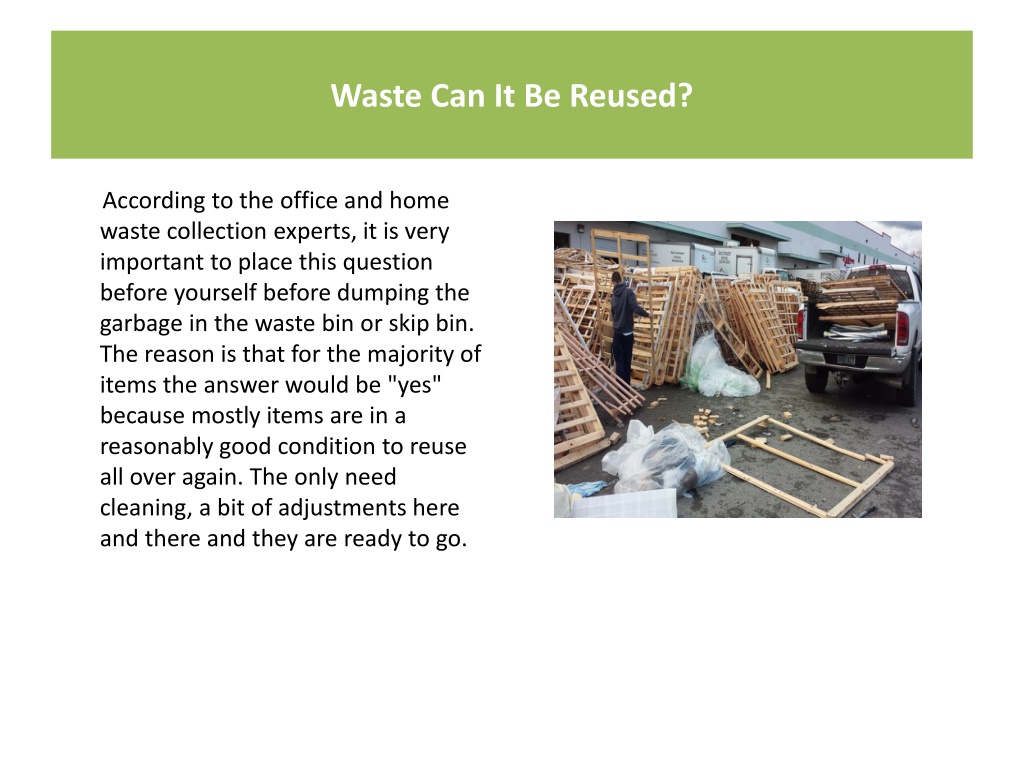 Waste Can It Be Reused?

According to the office and home waste collection experts, it is very important to place this question before yourself before dumping the garbage in the waste bin or skip bin. The reason is that for the majority of items the answer would be "yes" because mostly items are in a reasonably good condition to reuse all over again. The only need cleaning, a bit of adjustments here and there and they are ready to go.